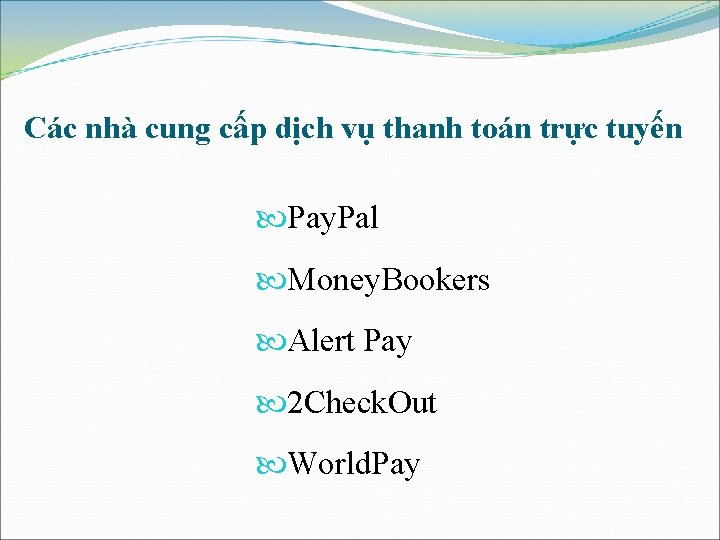 Các nhà cung cấp dịch vụ thanh toán trực tuyến

PayPal

MoneyBookers

Alert Pay

2CheckOut

WorldPay